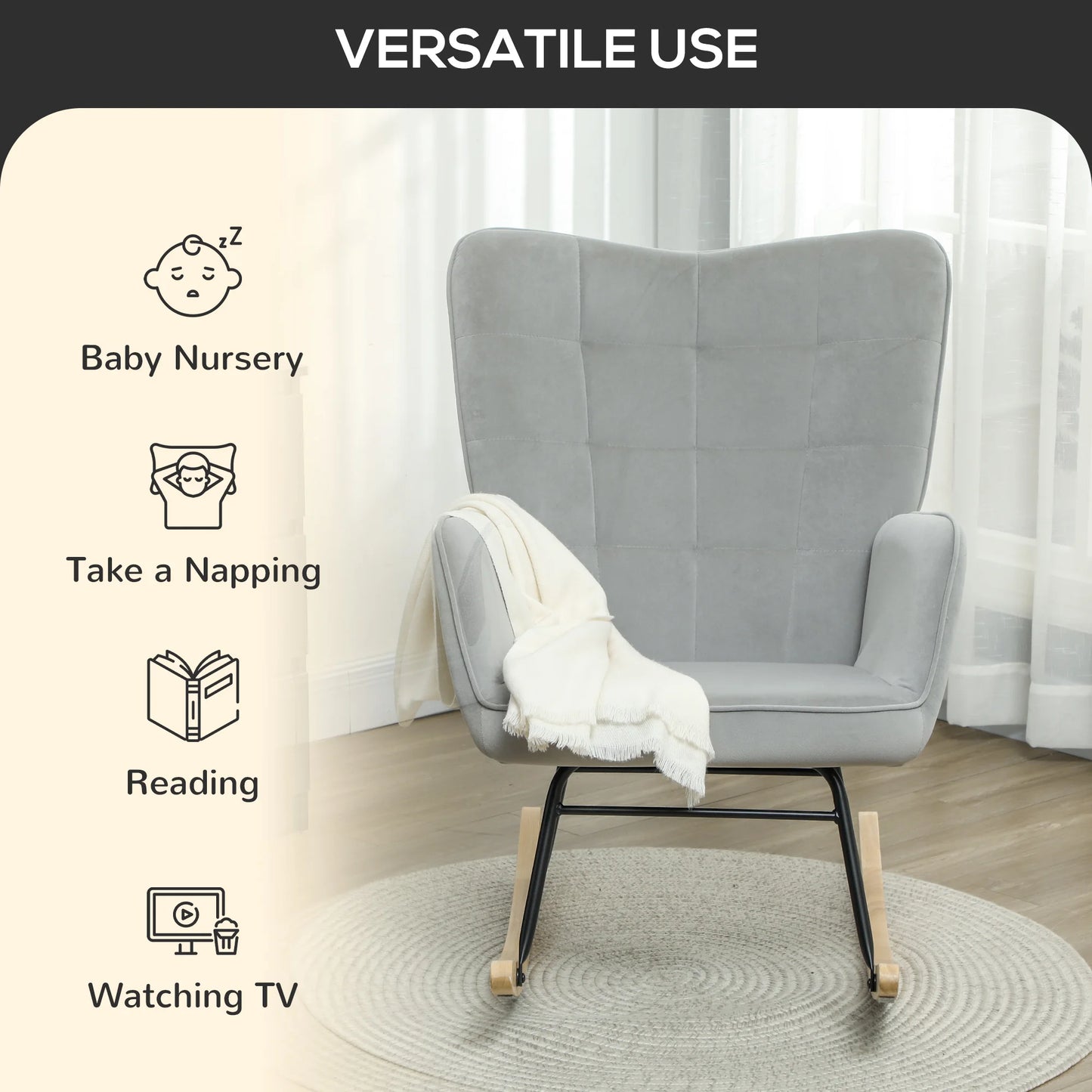 VERSATILE USE

zZ

Baby Nursery

Take a Napping

Reading

Watching TV